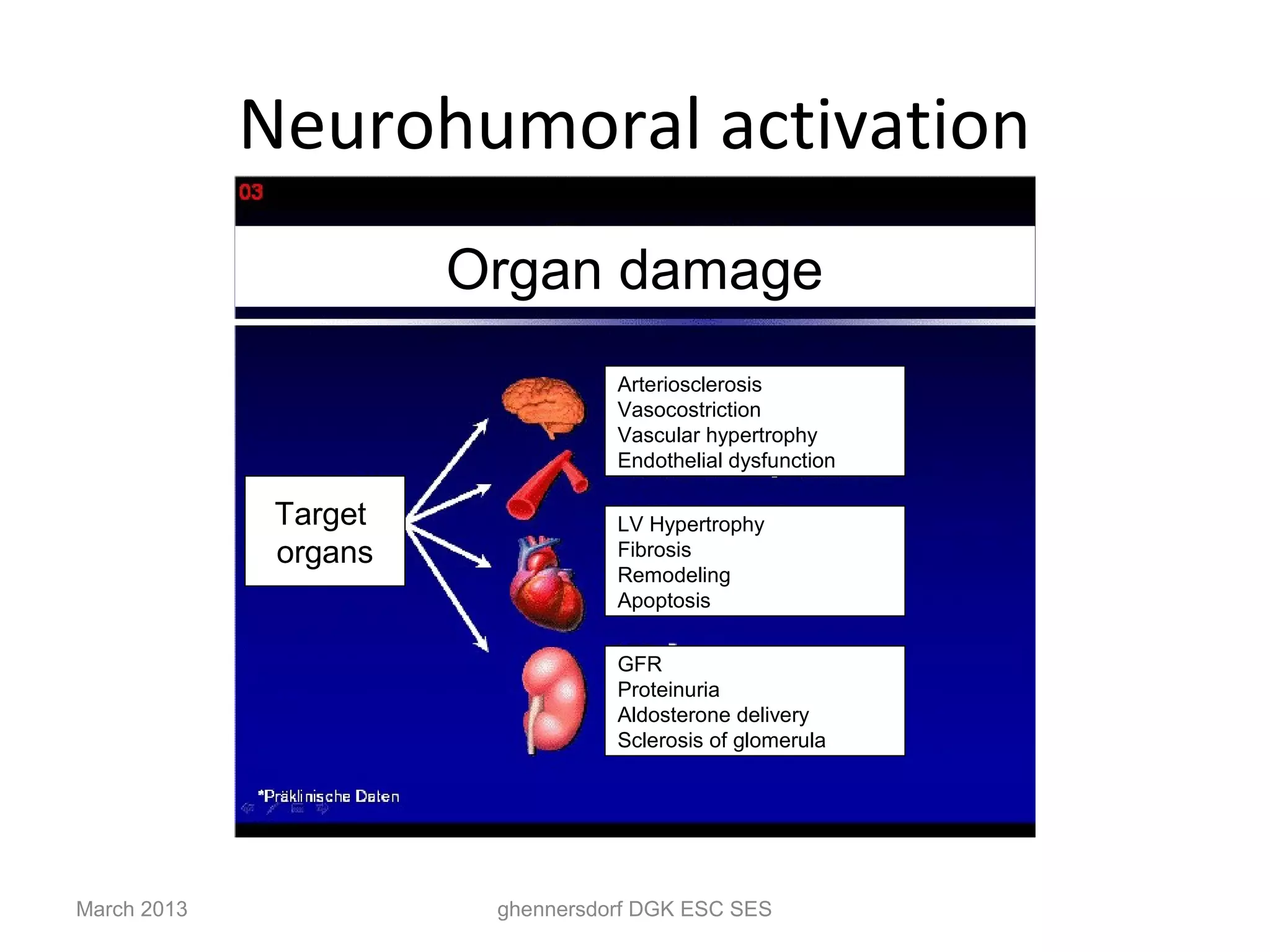 Neurohumoral activation

03

Organ damage

Target organs

Arteriosclerosis
Vasocostriction
Vascular hypertrophy
Endothelial dysfunction

LV Hypertrophy
Fibrosis
Remodeling
Apoptosis

GFR
Proteinuria
Aldosterone delivery
Sclerosis of glomerula

*Präklinische Daten

March 2013

ghennersdorf DGK ESC SES